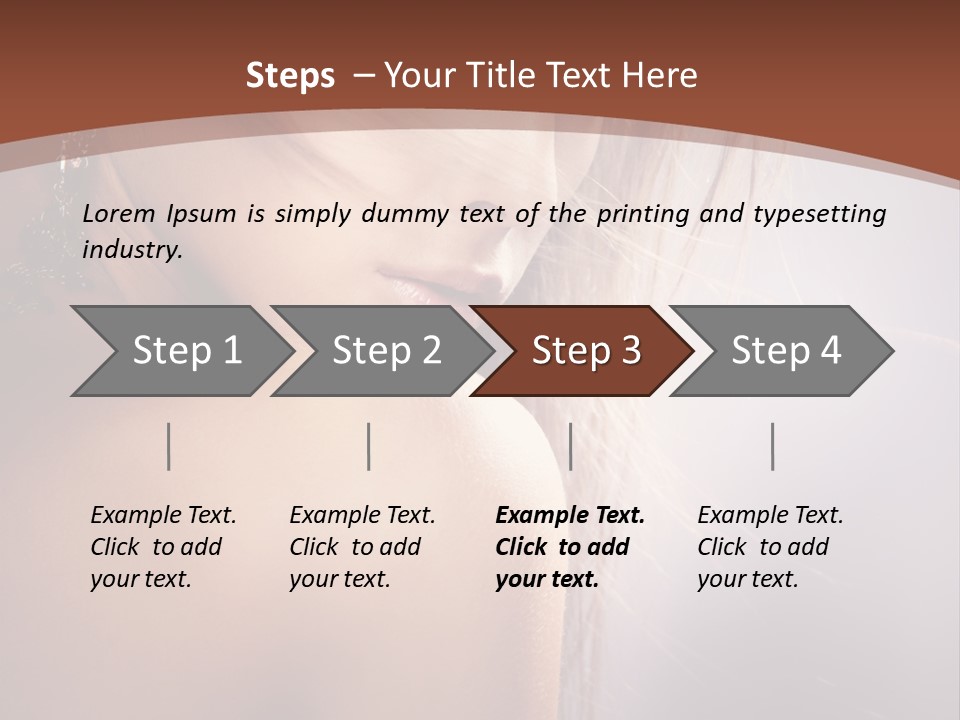 Steps – Your Title Text Here

Lorem Ipsum is simply dummy text of the printing and typesetting industry.

Step 1

Step 2

Step 3

Step 4

Example Text. Click to add your text.

Example Text. Click to add your text.

Example Text. Click to add your text.

Example Text. Click to add your text.